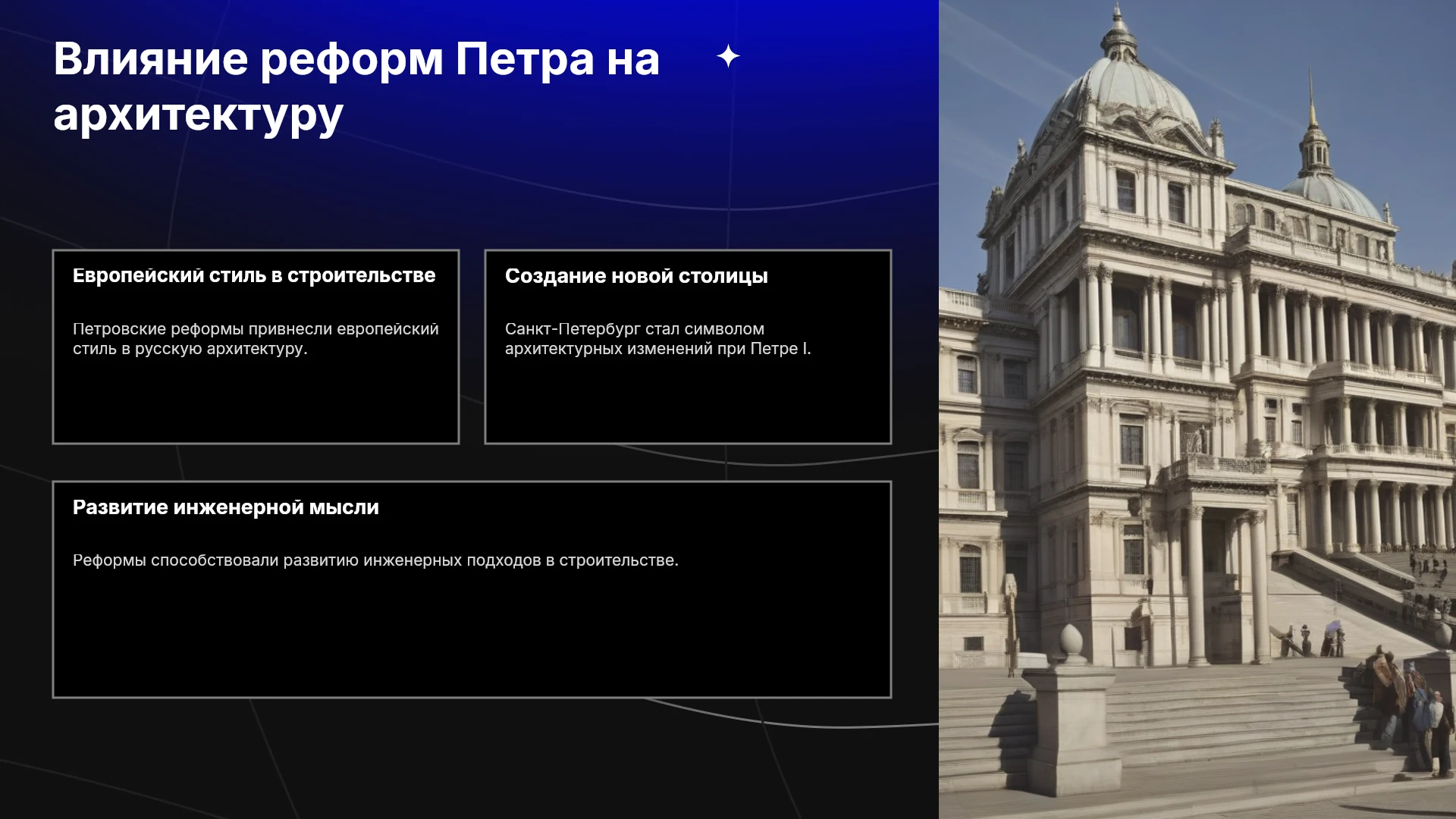 Влияние реформ Петра на архитектуру

Европейский стиль в строительстве

Петровские реформы привнесли европейский стиль в русскую архитектуру.

Создание новой столицы

Санкт-Петербург стал символом архитектурных изменений при Петре I.

Развитие инженерной мысли

Реформы способствовали развитию инженерных подходов в строительстве.